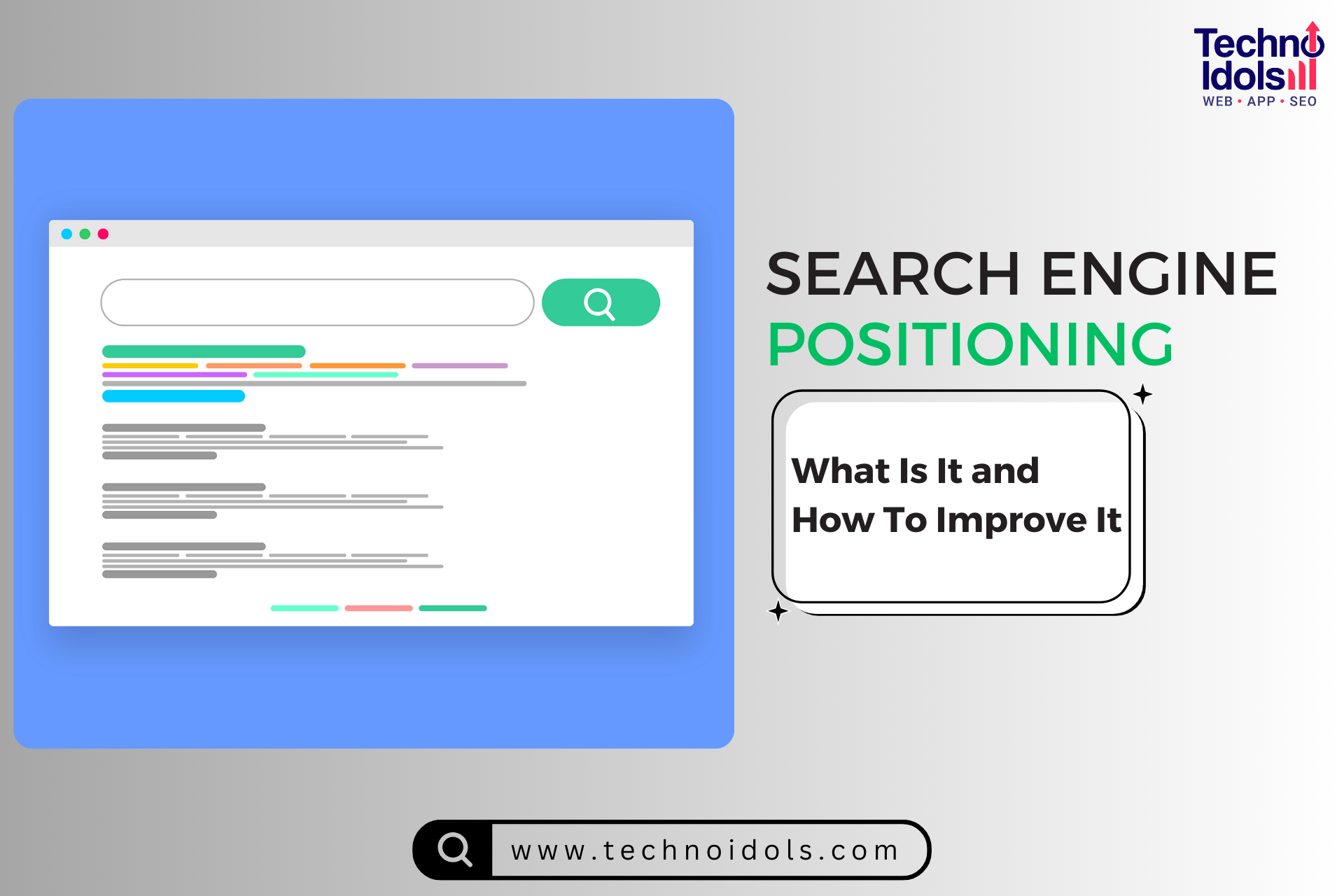 Techno Idols
WEB • APP • SEO

SEARCH ENGINE
POSITIONING

What Is It and
How To Improve It

www.technoidols.com